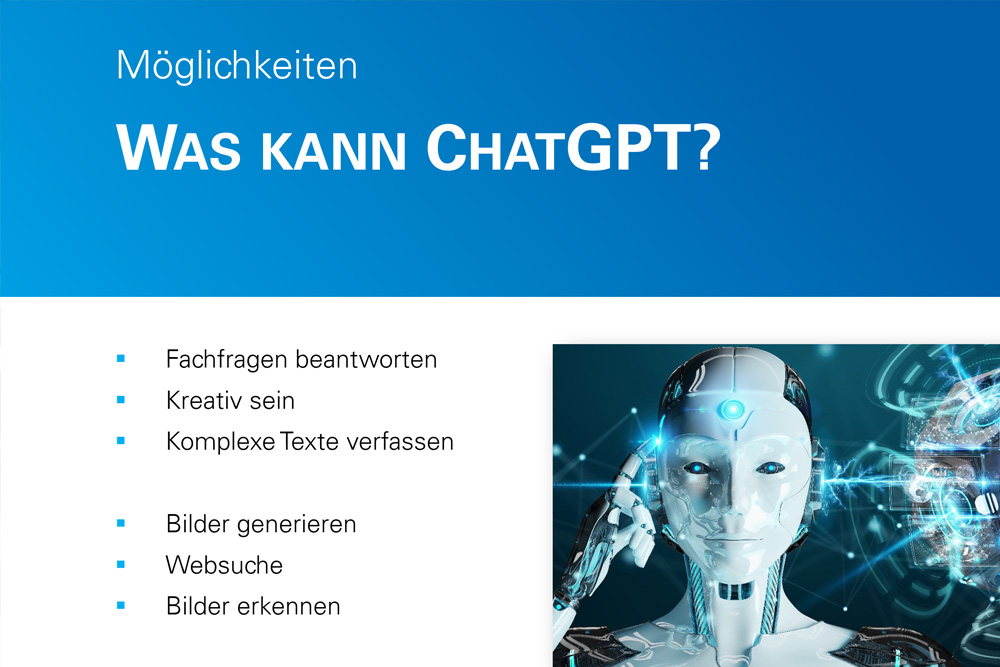 Möglichkeiten

WAS KANN CHATGPT?

- Fachfragen beantworten
- Kreativ sein
- Komplexe Texte verfassen

- Bilder generieren
- Websuche
- Bilder erkennen